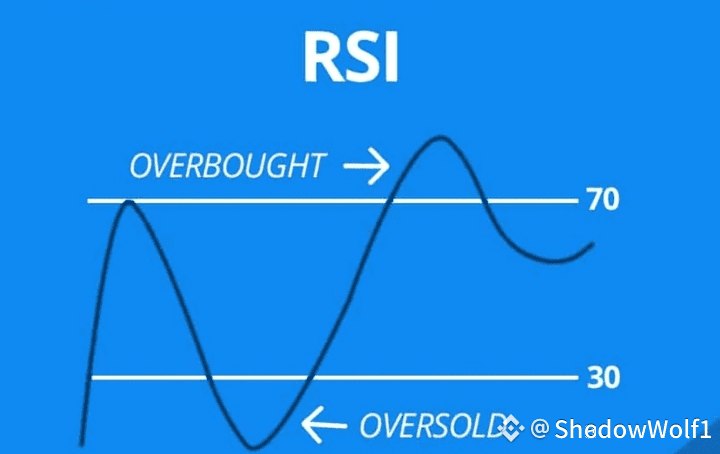 RSI

OVERBOUGHT →

70

30

← OVERSOLD

@ShadowWolf1